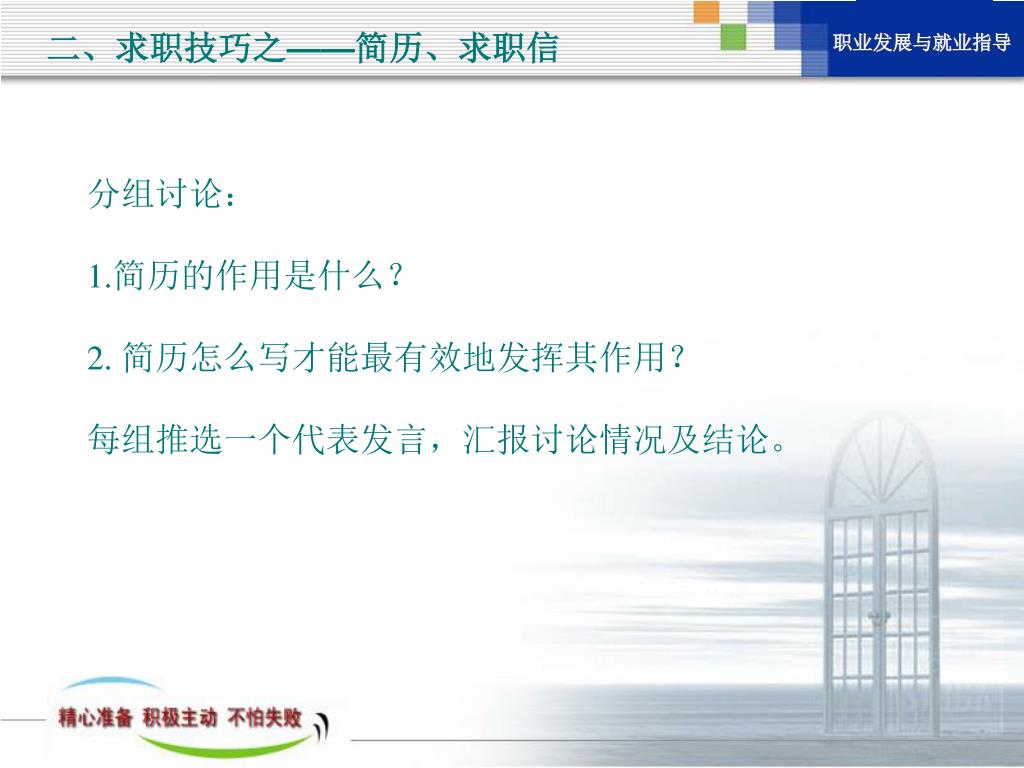 二、求职技巧之——简历、求职信

职业发展与就业指导

分组讨论：

1.简历的作用是什么？

2. 简历怎么写才能最有效地发挥其作用？

每组推选一个代表发言，汇报讨论情况及结论。

精心准备 积极主动 不怕失败